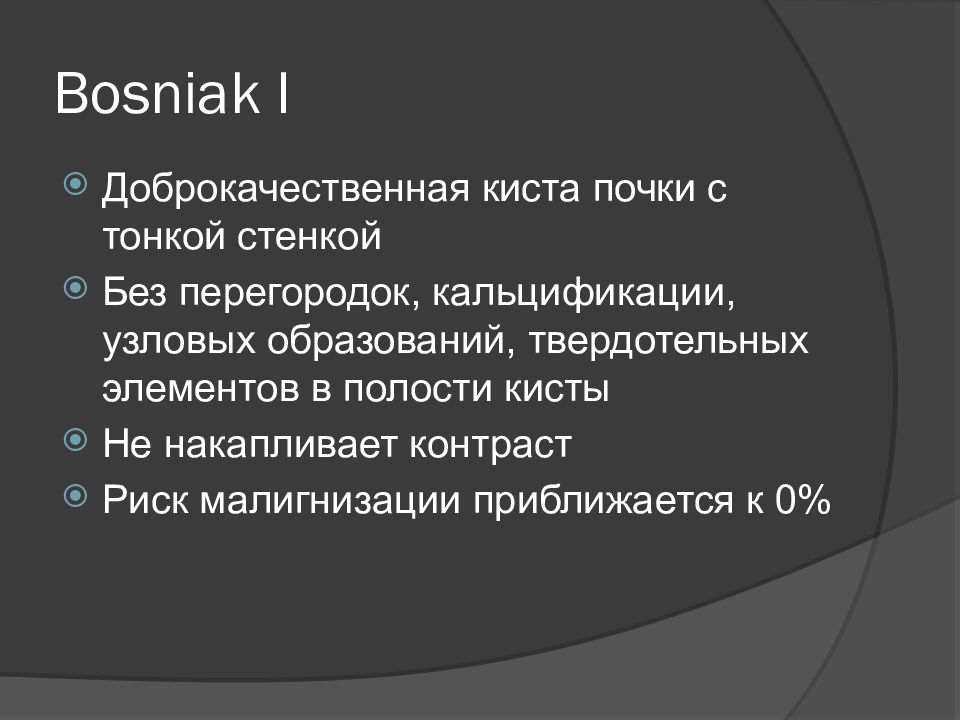 Bosniak I

Доброкачественная киста почки с тонкой стенкой

Без перегородок, кальцификации, узловых образований, твердотельных элементов в полости кисты

Не накапливает контраст

Риск малигнизации приближается к 0%